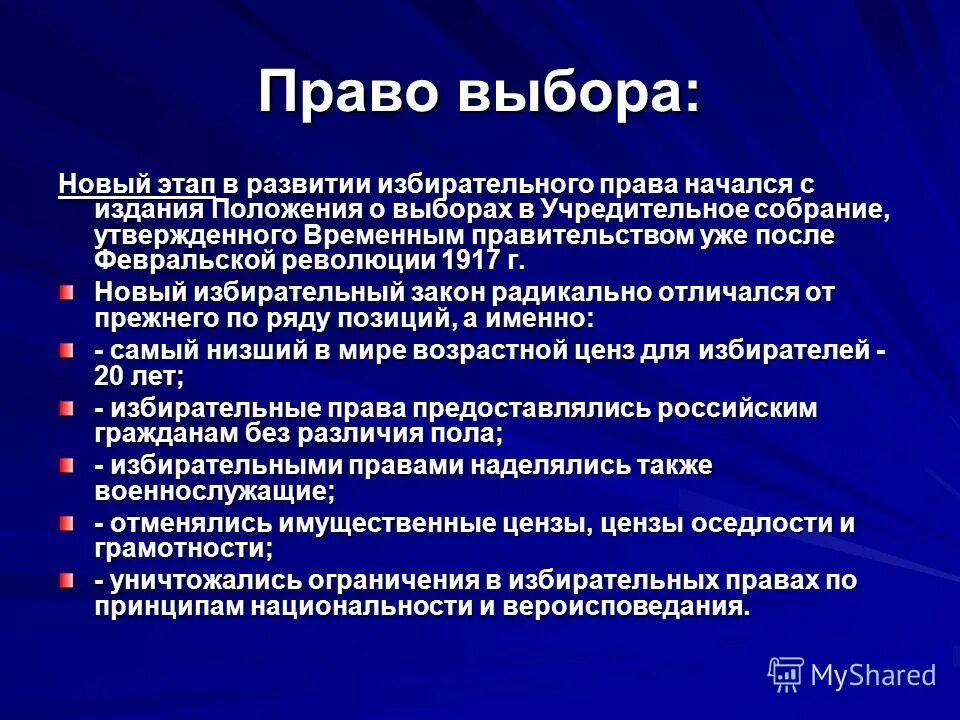 Право выбора:

Новый этап в развитии избирательного права начался с издания Положения о выборах в Учредительное собрание, утвержденного Временным правительством уже после Февральской революции 1917 г.

Новый избирательный закон радикально отличался от прежнего по ряду позиций, а именно:

- самый низший в мире возрастной ценз для избирателей - 20 лет;

- избирательные права предоставлялись российским гражданам без различия пола;

- избирательными правами наделялись также военнослужащие;

- отменялись имущественные цензы, цензы оседлости и грамотности;

- уничтожались ограничения в избирательных правах по принципам национальности и вероисповедания.

MyShared